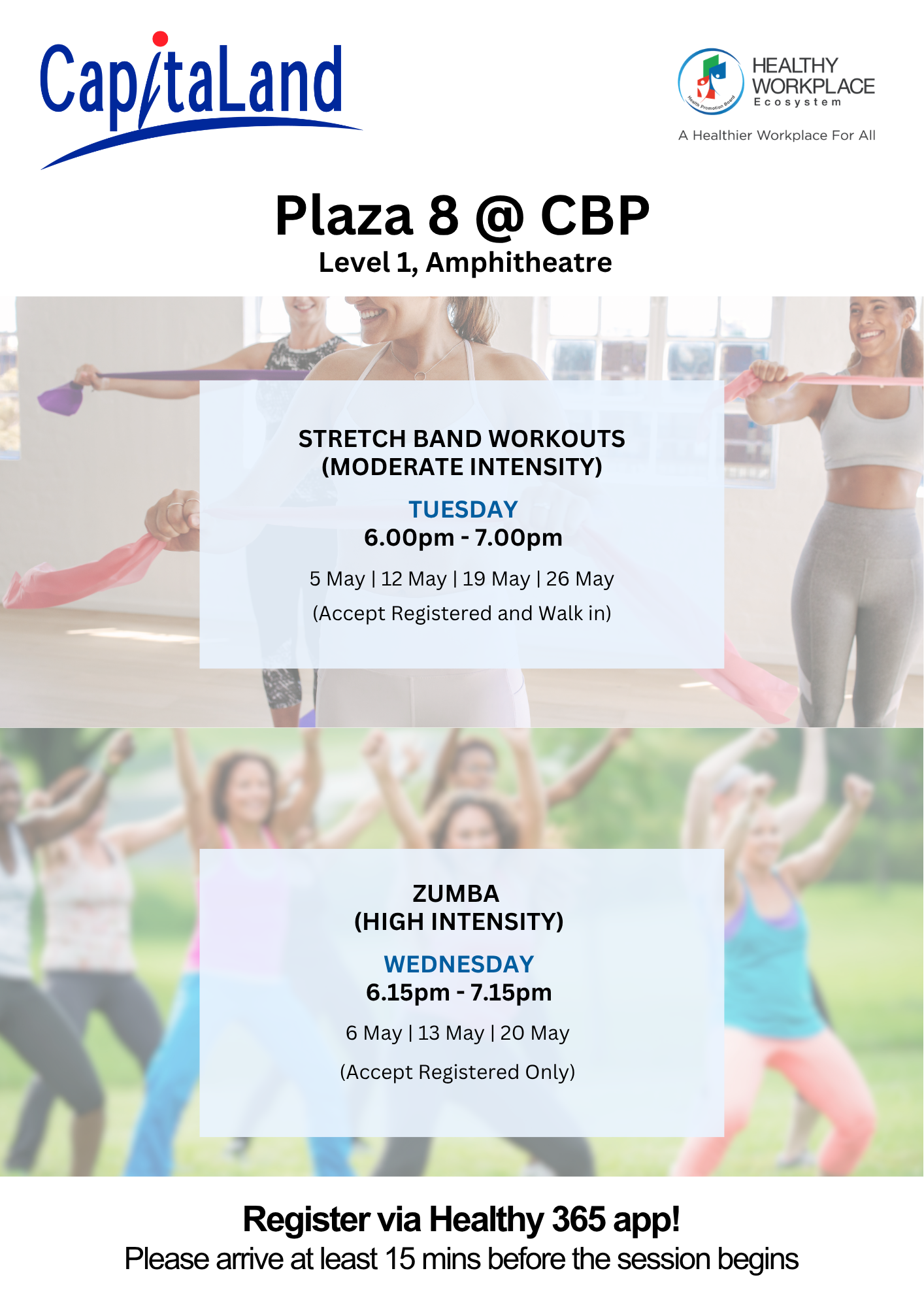 CapitaLand

Health Promotion Board
HEALTHY WORKPLACE Ecosystem
A Healthier Workplace For All

Plaza 8 @ CBP
Level 1, Amphitheatre

STRETCH BAND WORKOUTS
(MODERATE INTENSITY)

TUESDAY
6.00pm - 7.00pm

5 May | 12 May | 19 May | 26 May

(Accept Registered and Walk in)

ZUMBA
(HIGH INTENSITY)

WEDNESDAY
6.15pm - 7.15pm

6 May | 13 May | 20 May

(Accept Registered Only)

Register via Healthy 365 app!
Please arrive at least 15 mins before the session begins